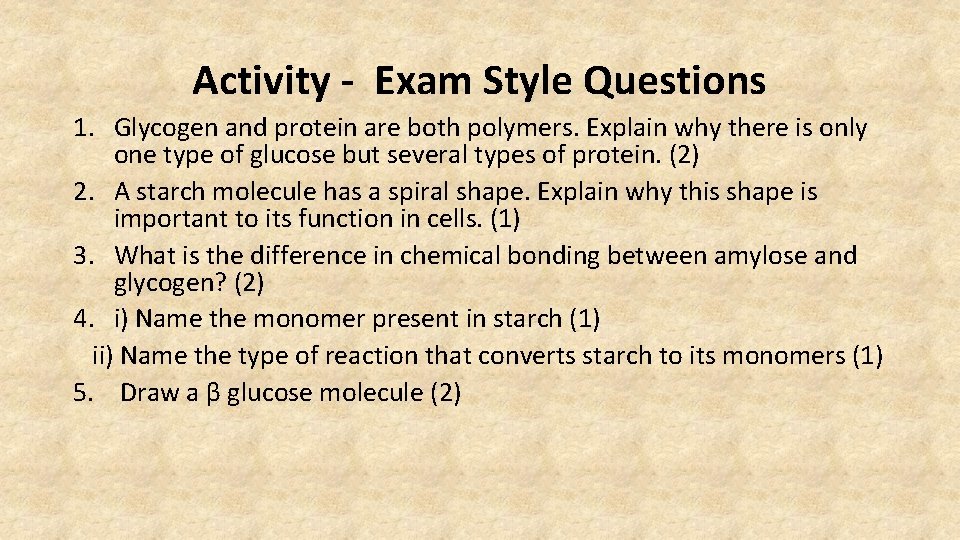 Activity - Exam Style Questions

1. Glycogen and protein are both polymers. Explain why there is only one type of glucose but several types of protein. (2)
2. A starch molecule has a spiral shape. Explain why this shape is important to its function in cells. (1)
3. What is the difference in chemical bonding between amylose and glycogen? (2)
4. i) Name the monomer present in starch (1)
ii) Name the type of reaction that converts starch to its monomers (1)
5. Draw a β glucose molecule (2)